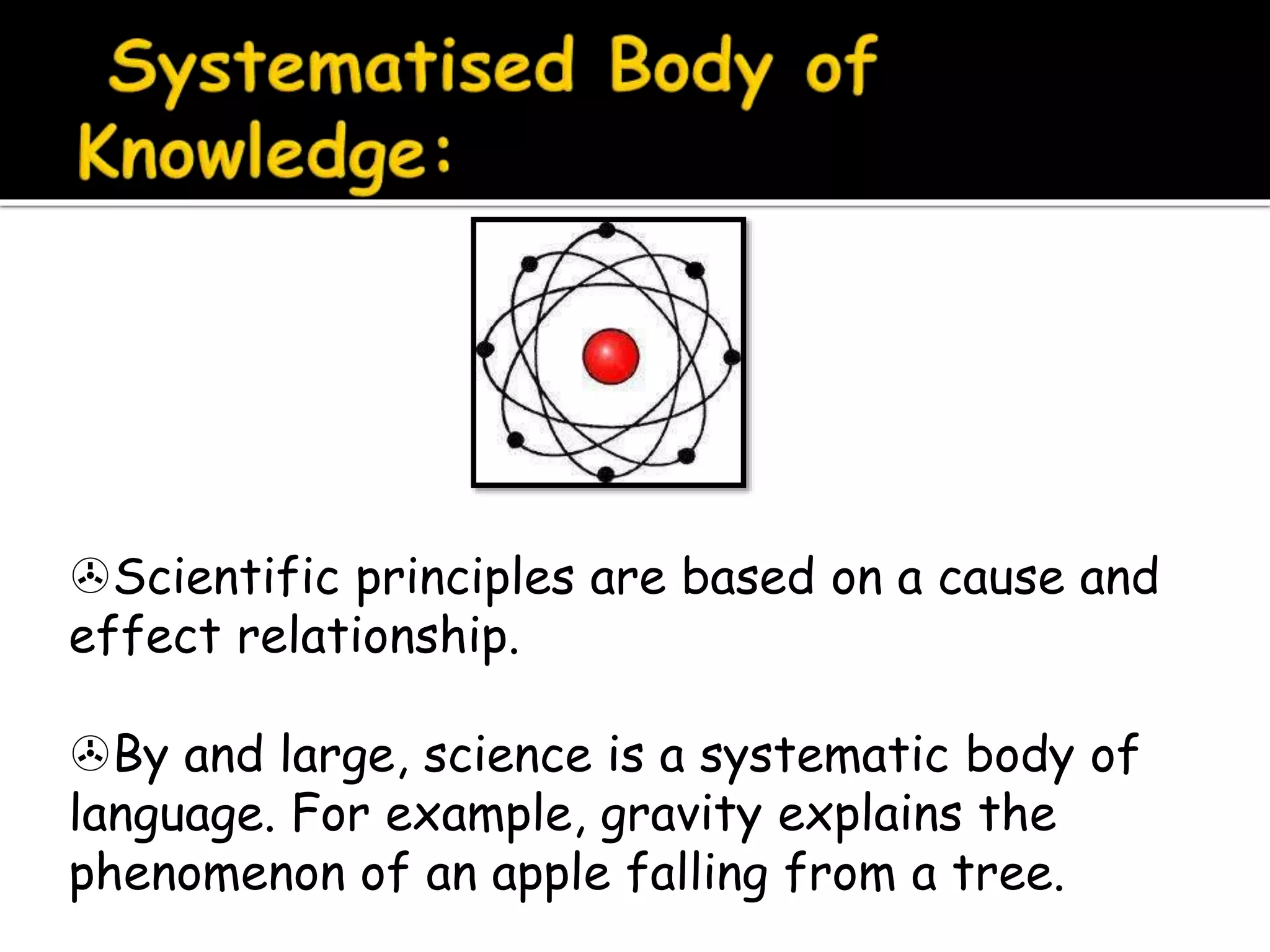 Systematised Body of Knowledge:

Scientific principles are based on a cause and effect relationship.

By and large, science is a systematic body of language. For example, gravity explains the phenomenon of an apple falling from a tree.